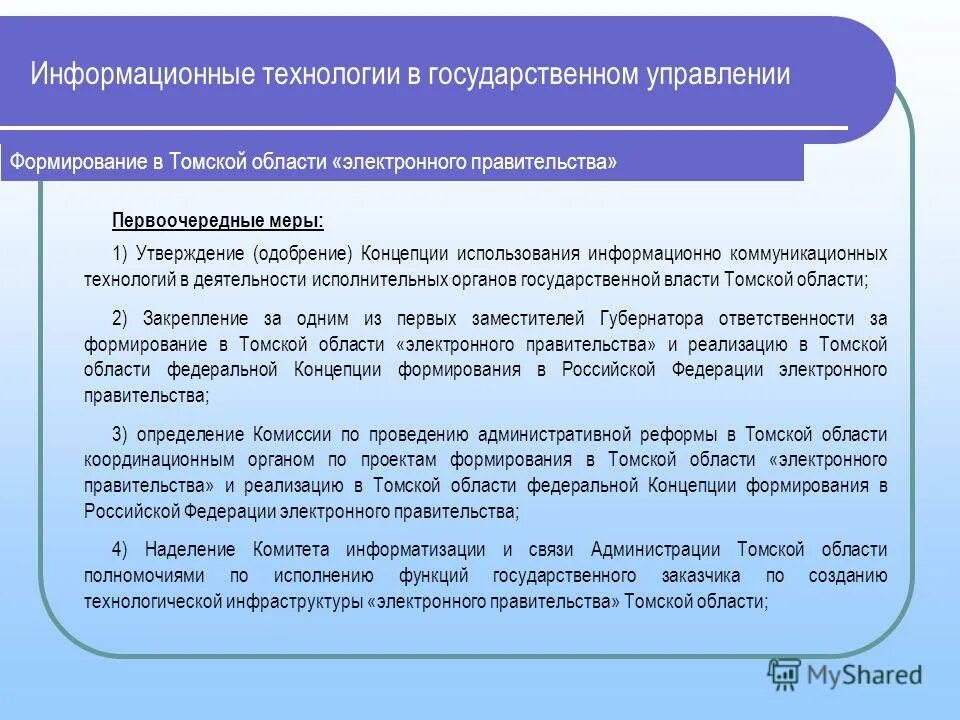 Информационные технологии в государственном управлении

Формирование в Томской области «электронного правительства»

Первоочередные меры:

1) Утверждение (одобрение) Концепции использования информационно коммуникационных технологий в деятельности исполнительных органов государственной власти Томской области;

2) Закрепление за одним из первых заместителей Губернатора ответственности за формирование в Томской области «электронного правительства» и реализацию в Томской области федеральной Концепции формирования в Российской Федерации электронного правительства;

3) определение Комиссии по проведению административной реформы в Томской области координационным органом по проектам формирования в Томской области «электронного правительства» и реализацию в Томской области федеральной Концепции формирования в Российской Федерации электронного правительства;

4) Наделение Комитета информатизации и связи Администрации Томской области полномочиями по исполнению функций государственного заказчика по созданию технологической инфраструктуры «электронного правительства» Томской области;

MyShared